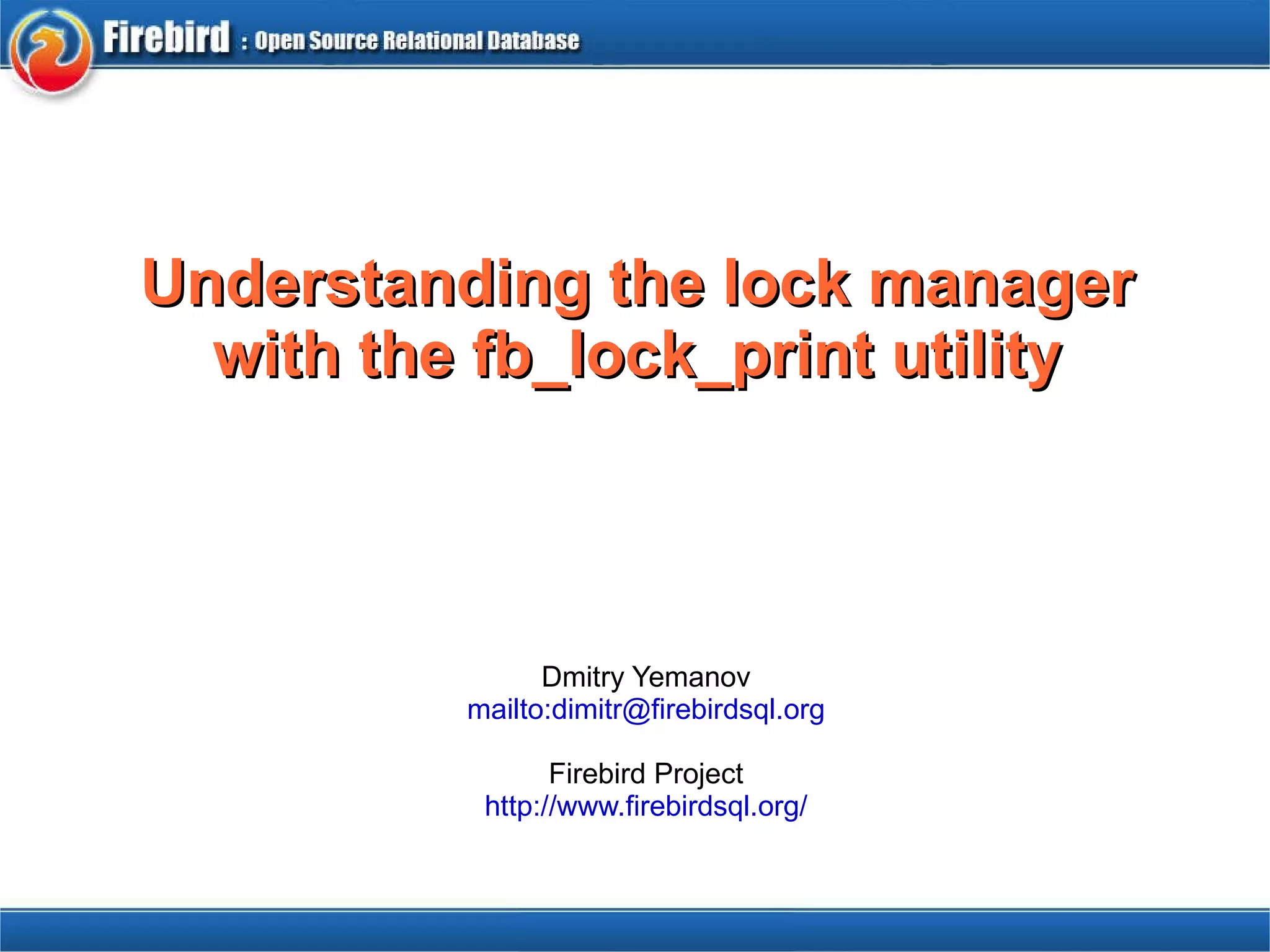 Firebird : Open Source Relational Database

Understanding the lock manager with the fb_lock_print utility

Dmitry Yemanov
mailto:dimitr@firebirdsql.org

Firebird Project
http://www.firebirdsql.org/